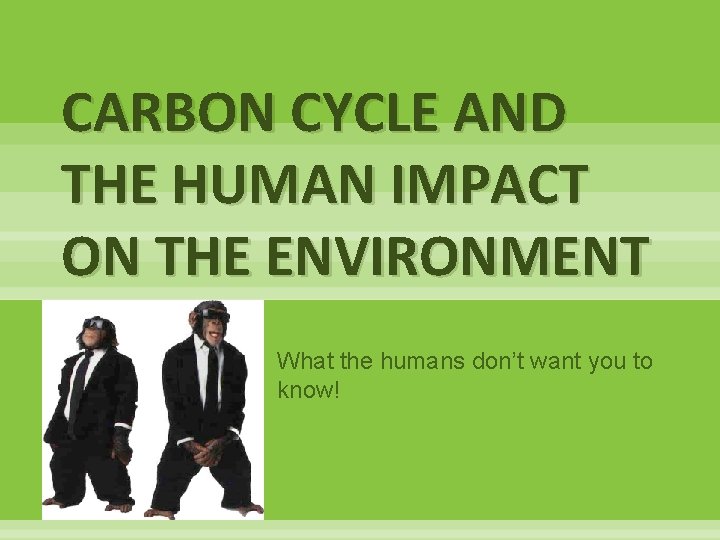 CARBON CYCLE AND THE HUMAN IMPACT ON THE ENVIRONMENT

What the humans don't want you to know!